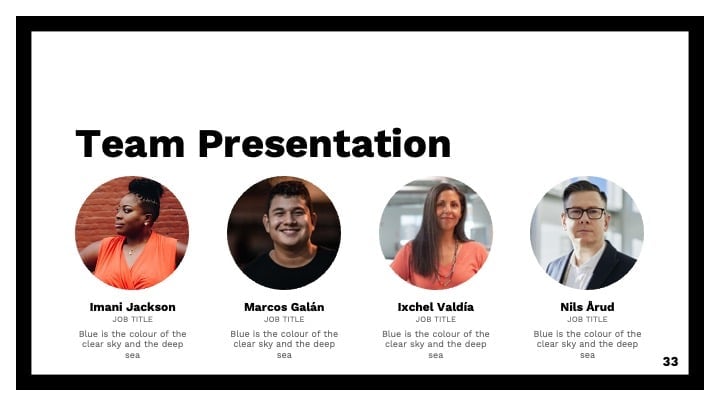 Team Presentation

Imani Jackson
JOB TITLE
Blue is the colour of the clear sky and the deep sea

Marcos Galán
JOB TITLE
Blue is the colour of the clear sky and the deep sea

Ixchel Valdía
JOB TITLE
Blue is the colour of the clear sky and the deep sea

Nils Årud
JOB TITLE
Blue is the colour of the clear sky and the deep sea

33